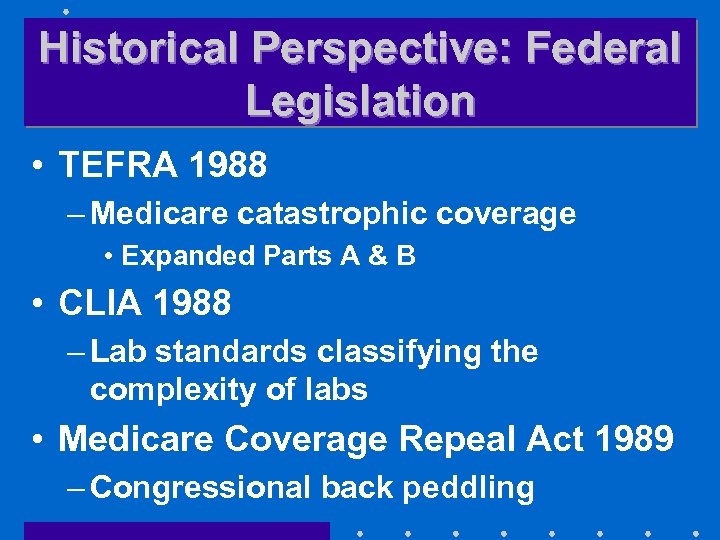 Historical Perspective: Federal Legislation

• TEFRA 1988
– Medicare catastrophic coverage
• Expanded Parts A & B
• CLIA 1988
– Lab standards classifying the complexity of labs
• Medicare Coverage Repeal Act 1989
– Congressional back peddling